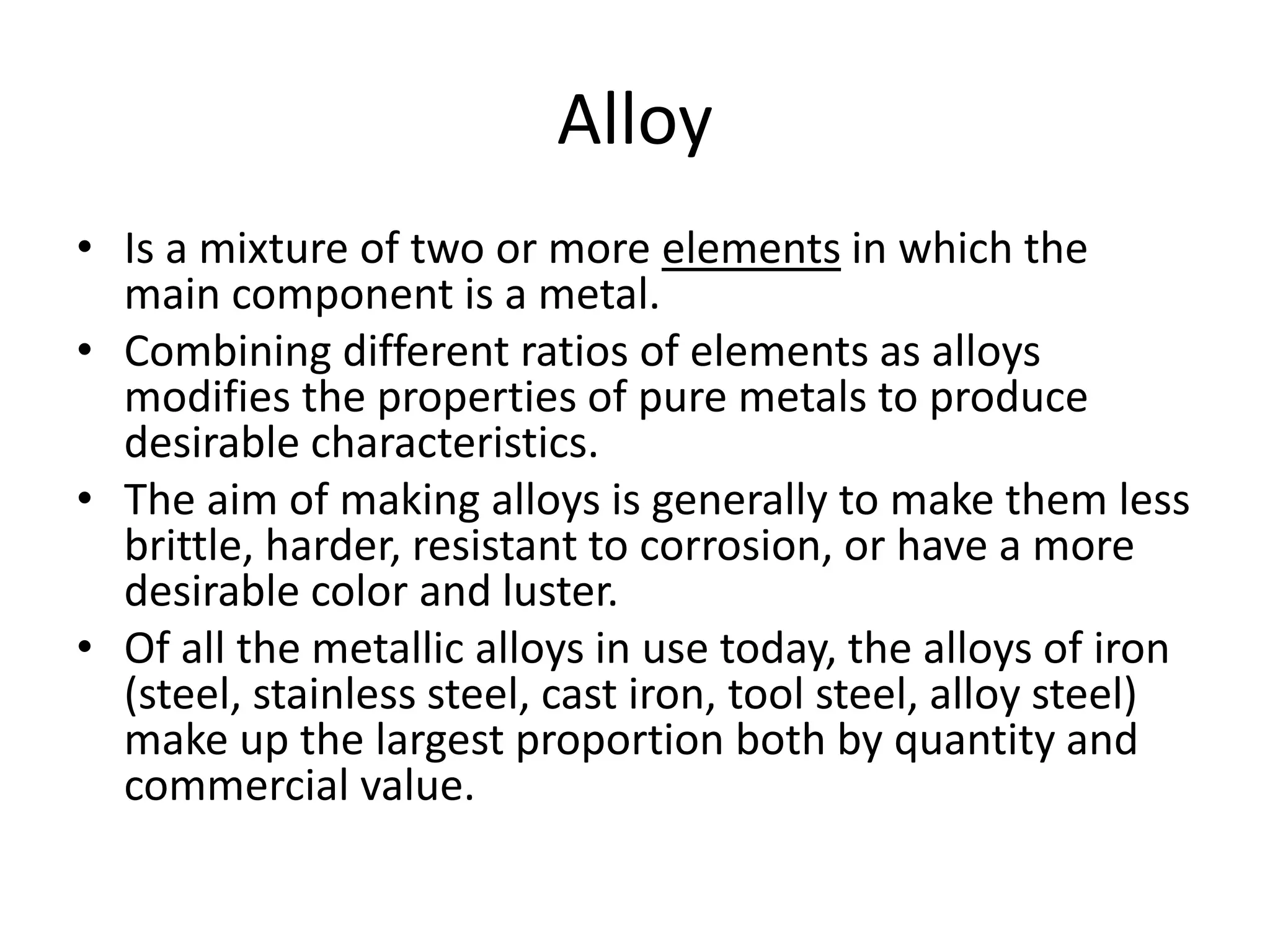 Alloy

• Is a mixture of two or more elements in which the main component is a metal.
• Combining different ratios of elements as alloys modifies the properties of pure metals to produce desirable characteristics.
• The aim of making alloys is generally to make them less brittle, harder, resistant to corrosion, or have a more desirable color and luster.
• Of all the metallic alloys in use today, the alloys of iron (steel, stainless steel, cast iron, tool steel, alloy steel) make up the largest proportion both by quantity and commercial value.